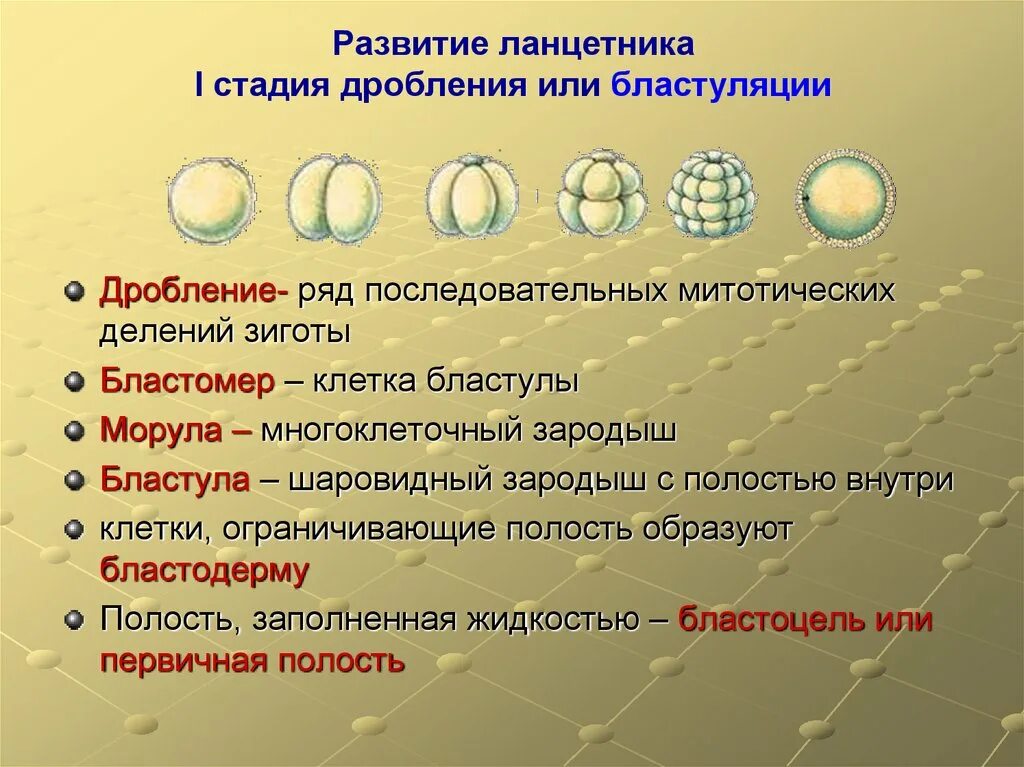 Развитие ланцетника
I стадия дробления или бластуляции

Дробление- ряд последовательных митотических делений зиготы

Бластомер – клетка бластулы

Морула – многоклеточный зародыш

Бластула – шаровидный зародыш с полостью внутри

клетки, ограничивающие полость образуют бластодерму

Полость, заполненная жидкостью – бластоцель или первичная полость